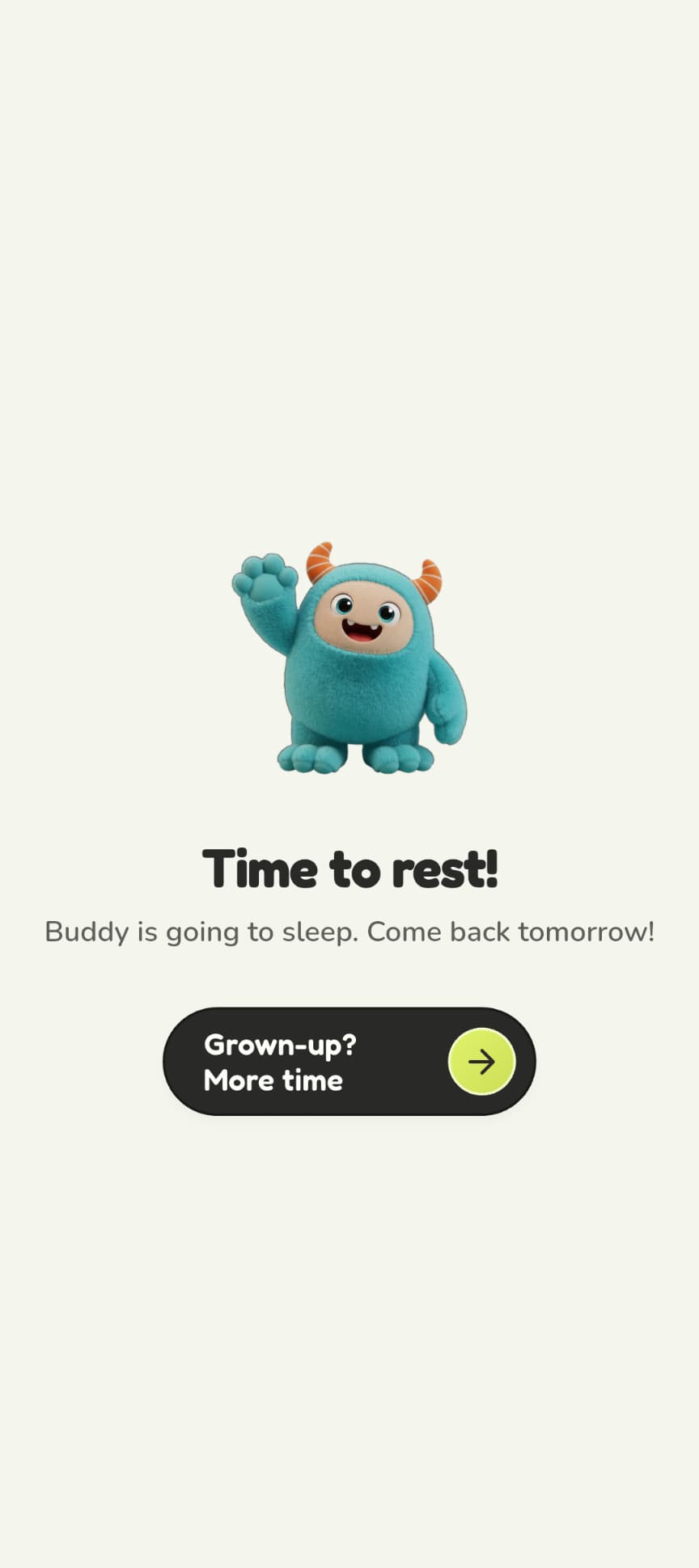 Time to rest!

Buddy is going to sleep. Come back tomorrow!

Grown-up?
More time